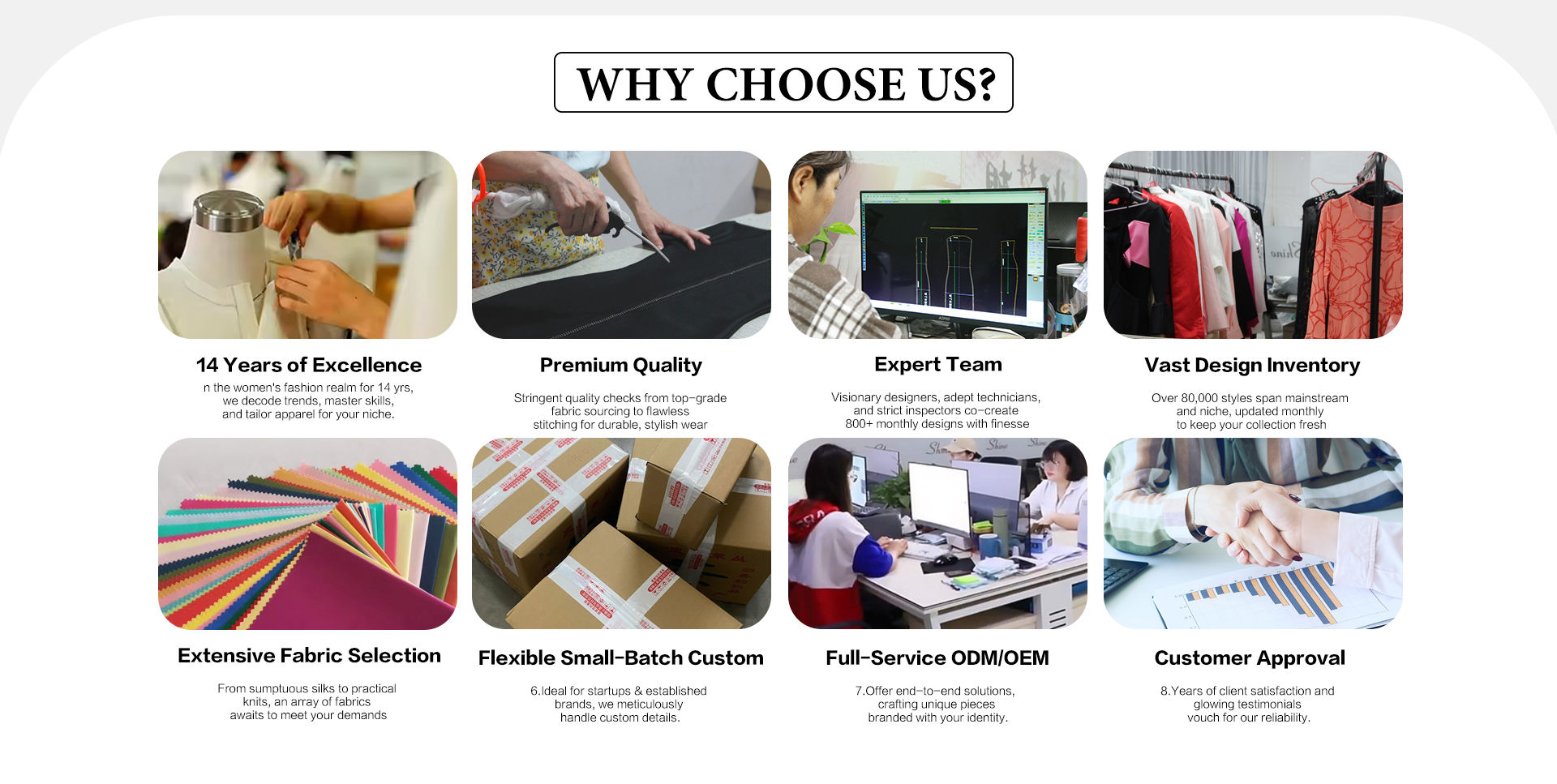 WHY CHOOSE US?

14 Years of Excellence

n the women's fashion realm for 14 yrs, we decode trends, master skills, and tailor apparel for your niche.

Premium Quality

Stringent quality checks from top-grade fabric sourcing to flawless stitching for durable, stylish wear

Expert Team

Visionary designers, adept technicians, and strict inspectors co-create 800+ monthly designs with finesse

Vast Design Inventory

Over 80,000 styles span mainstream and niche, updated monthly to keep your collection fresh

Extensive Fabric Selection

From sumptuous silks to practical knits, an array of fabrics awaits to meet your demands

Flexible Small-Batch Custom

6.Ideal for startups & established brands, we meticulously handle custom details.

Full-Service ODM/OEM

7.Offer end-to-end solutions, crafting unique pieces branded with your identity.

Customer Approval

8.Years of client satisfaction and glowing testimonials vouch for our reliability.